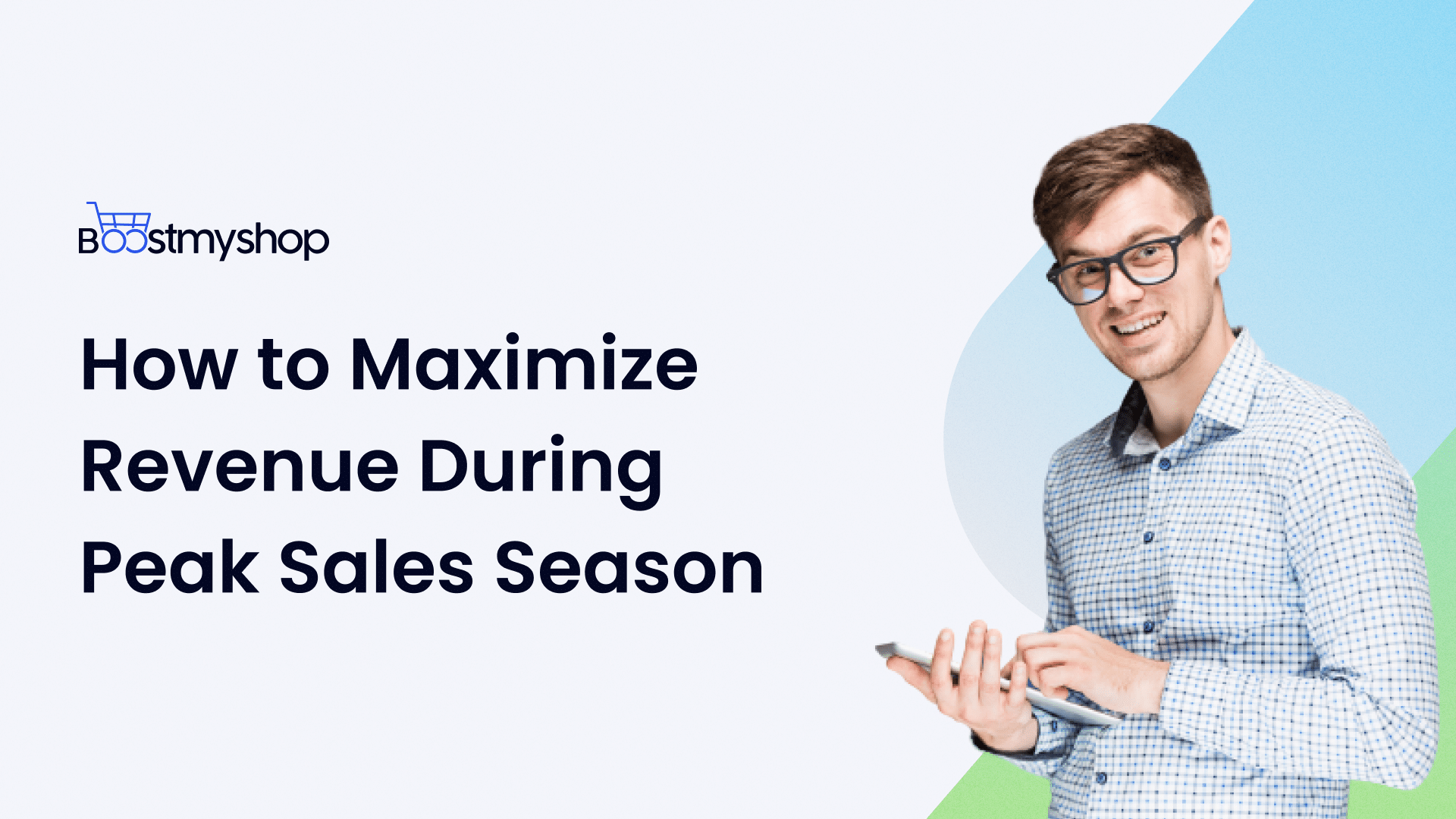 Boostmyshop

How to Maximize Revenue During Peak Sales Season